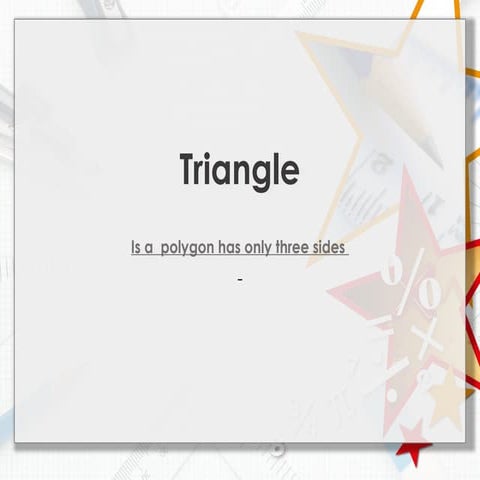 Triangle

Is a  polygon has only three sides

-